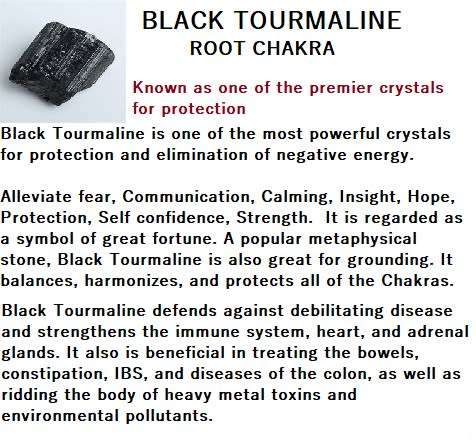 BLACK TOURMALINE
ROOT CHAKRA

Known as one of the premier crystals for protection

Black Tourmaline is one of the most powerful crystals for protection and elimination of negative energy.

Alleviate fear, Communication, Calming, Insight, Hope, Protection, Self confidence, Strength. It is regarded as a symbol of great fortune. A popular metaphysical stone, Black Tourmaline is also great for grounding. It balances, harmonizes, and protects all of the Chakras.

Black Tourmaline defends against debilitating disease and strengthens the immune system, heart, and adrenal glands. It also is beneficial in treating the bowels, constipation, IBS, and diseases of the colon, as well as ridding the body of heavy metal toxins and environmental pollutants.